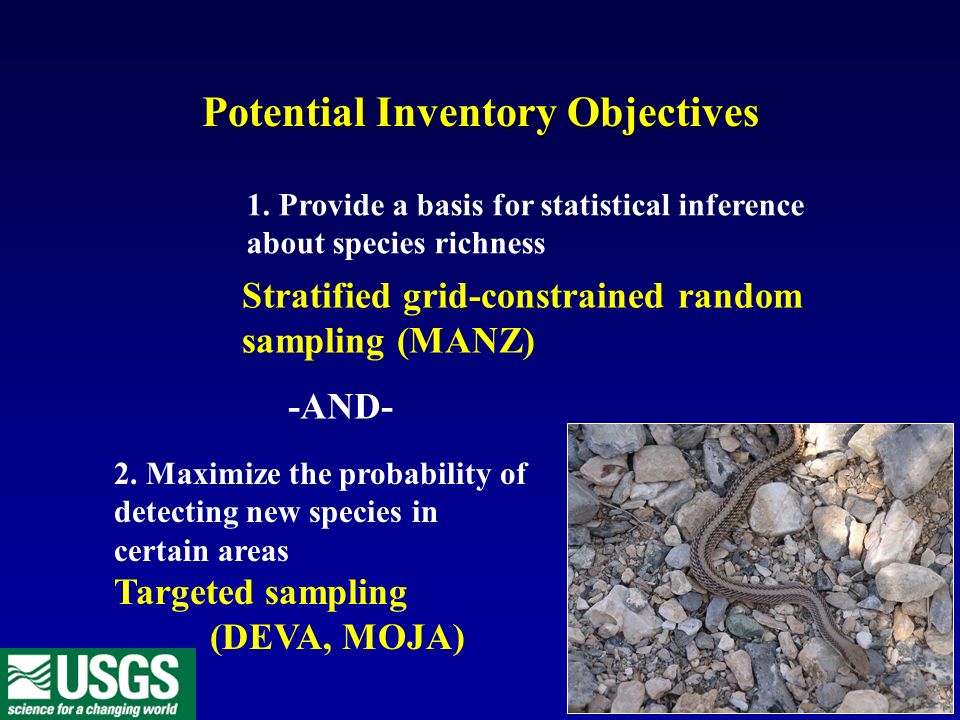 Potential Inventory Objectives

1. Provide a basis for statistical inference about species richness

Stratified grid-constrained random sampling (MANZ)

-AND-

2. Maximize the probability of detecting new species in certain areas

Targeted sampling (DEVA, MOJA)

USGS
science for a changing world